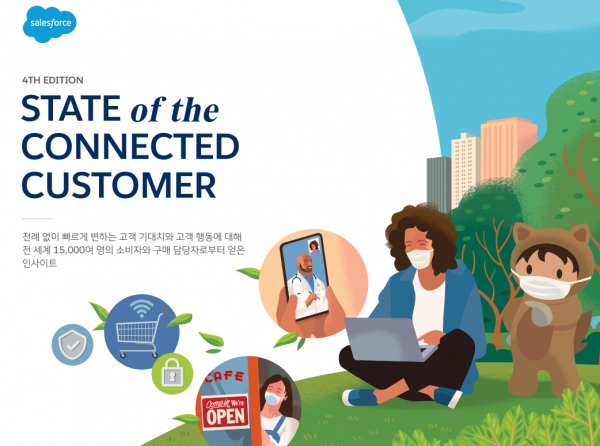 salesforce

4TH EDITION

STATE of the CONNECTED CUSTOMER

전례 없이 빠르게 변하는 고객 기대치와 고객 행동에 대해 전 세계 15,000여 명의 소비자와 구매 담당자로부터 얻은 인사이트

CAFE

Come in We're OPEN